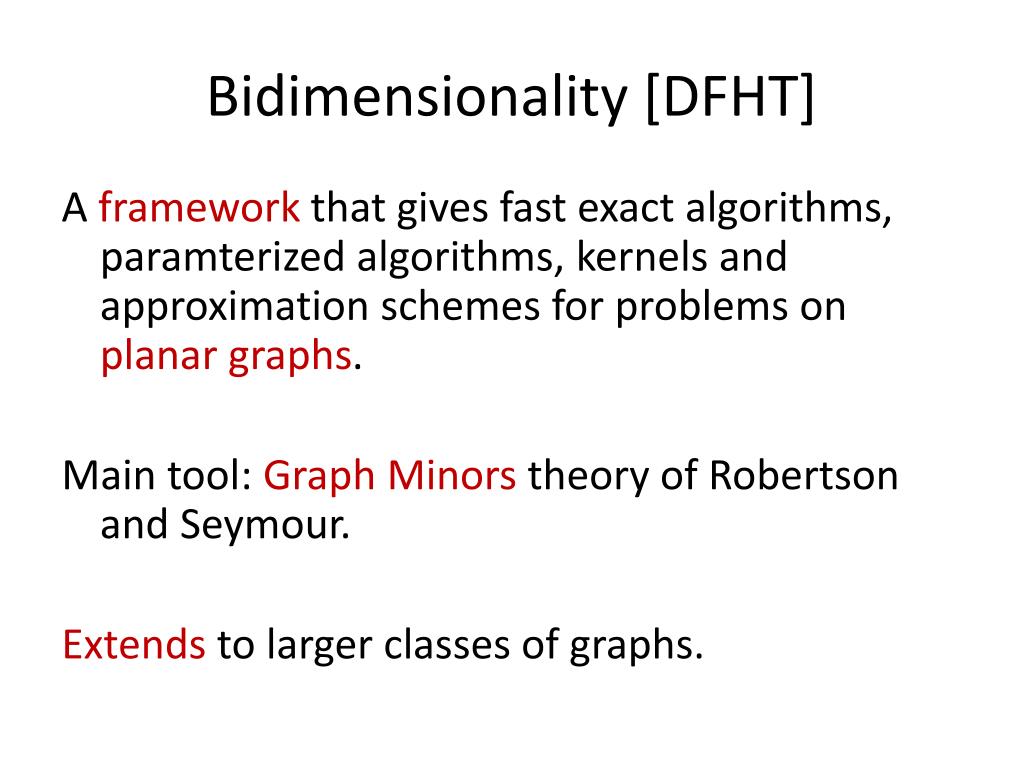 Bidimensionality [DFHT]

A framework that gives fast exact algorithms, paramterized algorithms, kernels and approximation schemes for problems on planar graphs.

Main tool: Graph Minors theory of Robertson and Seymour.

Extends to larger classes of graphs.